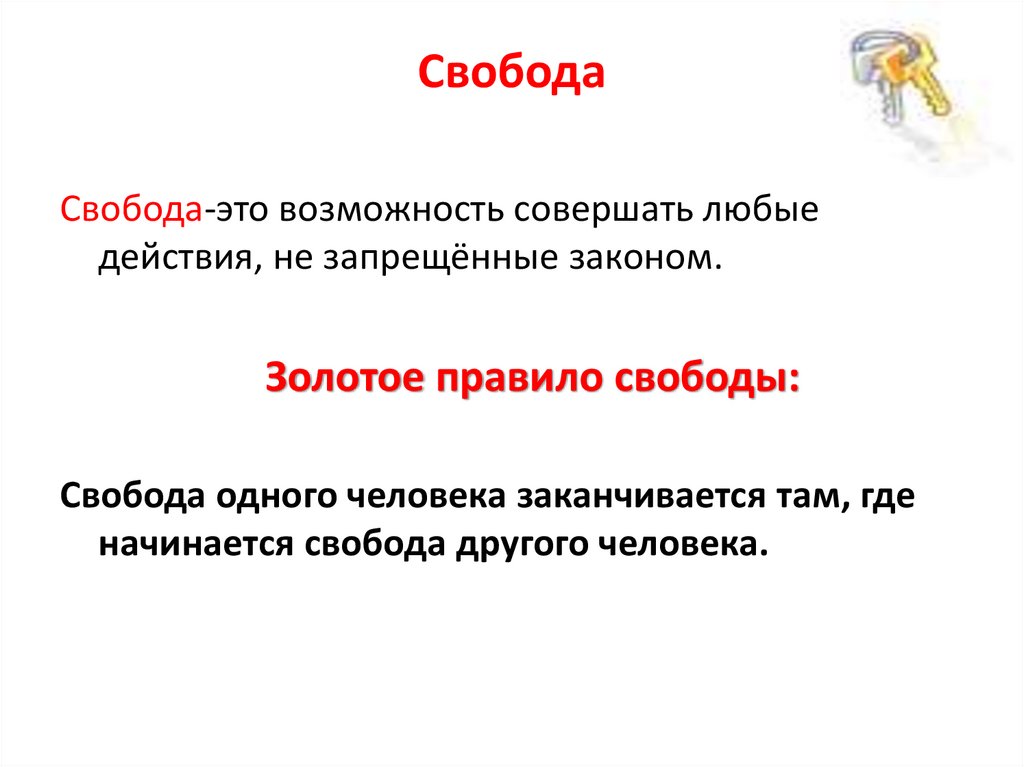 Свобода

Свобода-это возможность совершать любые действия, не запрещённые законом.

Золотое правило свободы:

Свобода одного человека заканчивается там, где начинается свобода другого человека.